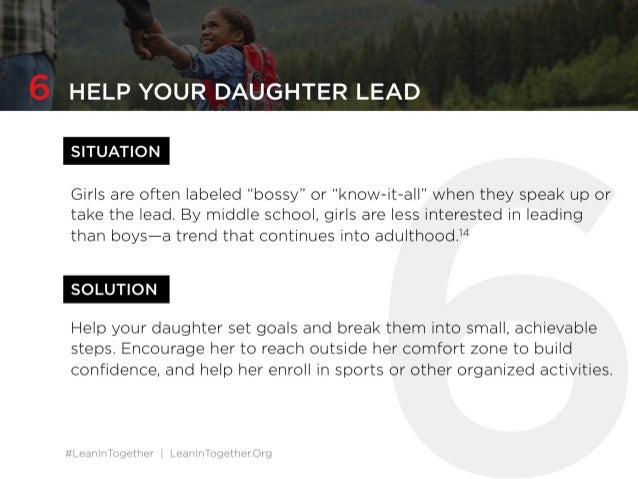 6 HELP YOUR DAUGHTER LEAD

SITUATION

Girls are often labeled “bossy” or “know-it-all” when they speak up or take the lead. By middle school, girls are less interested in leading than boys—a trend that continues into adulthood.$^{14}$

SOLUTION

Help your daughter set goals and break them into small, achievable steps. Encourage her to reach outside her comfort zone to build confidence, and help her enroll in sports or other organized activities.

6

#LeanInTogether | LeanInTogether.Org